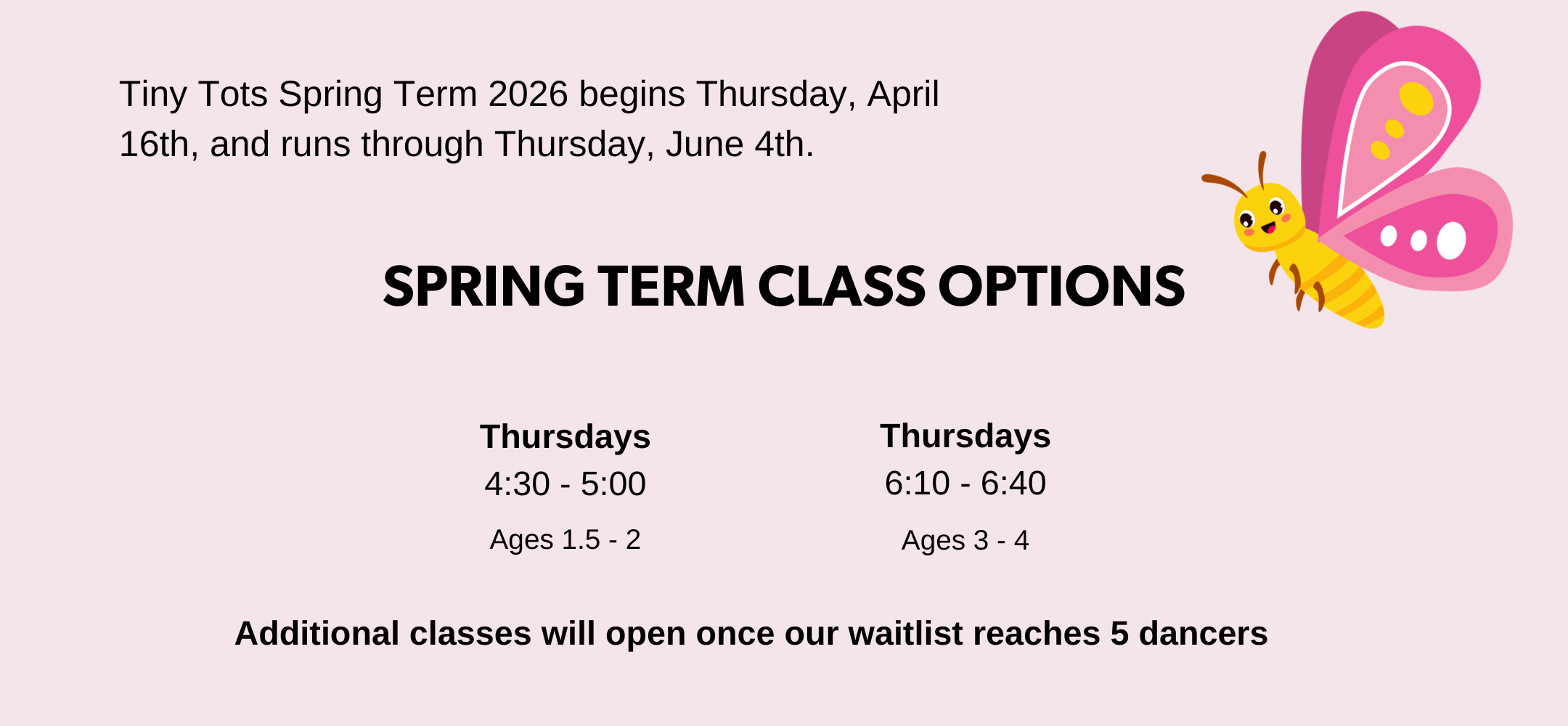 Tiny Tots Spring Term 2026 begins Thursday, April 16th, and runs through Thursday, June 4th.

SPRING TERM CLASS OPTIONS

Thursdays
4:30 - 5:00
Ages 1.5 - 2

Thursdays
6:10 - 6:40
Ages 3 - 4

Additional classes will open once our waitlist reaches 5 dancers